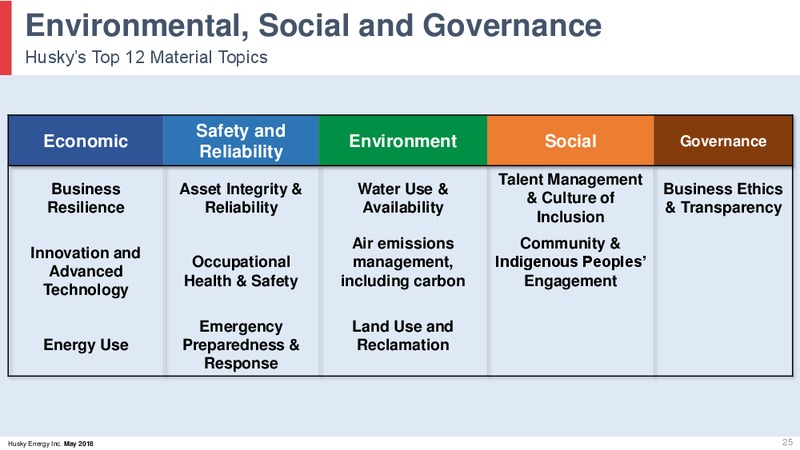 Environmental, Social and Governance

Husky's Top 12 Material Topics

| Economic | Safety and Reliability | Environment | Social | Governance |
|---|---|---|---|---|
| Business Resilience | Asset Integrity & Reliability | Water Use & Availability | Talent Management & Culture of Inclusion | Business Ethics & Transparency |
| Innovation and Advanced Technology | Occupational Health & Safety | Air emissions management, including carbon | Community & Indigenous Peoples' Engagement | |
| Energy Use | Emergency Preparedness & Response | Land Use and Reclamation | | |

Husky Energy Inc. May 2018

25